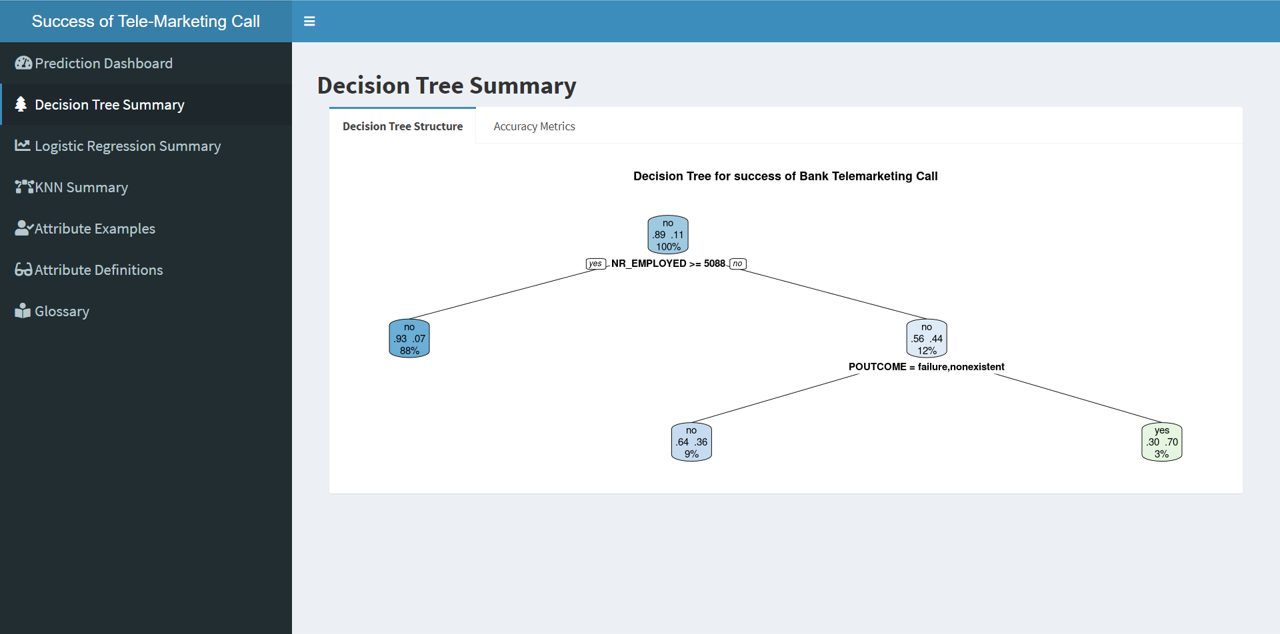 Success of Tele-Marketing Call

Prediction Dashboard
Decision Tree Summary
Logistic Regression Summary
KNN Summary
Attribute Examples
Attribute Definitions
Glossary

Decision Tree Summary

Decision Tree Structure
Accuracy Metrics

Decision Tree for success of Bank Telemarketing Call

no
.89 .11
100%

yes NR_EMPLOYED >= 5088 no

no
.93 .07
88%

no
.56 .44
12%

POUTCOME = failure,nonexistent

no
.64 .36
9%

yes
.30 .70
3%